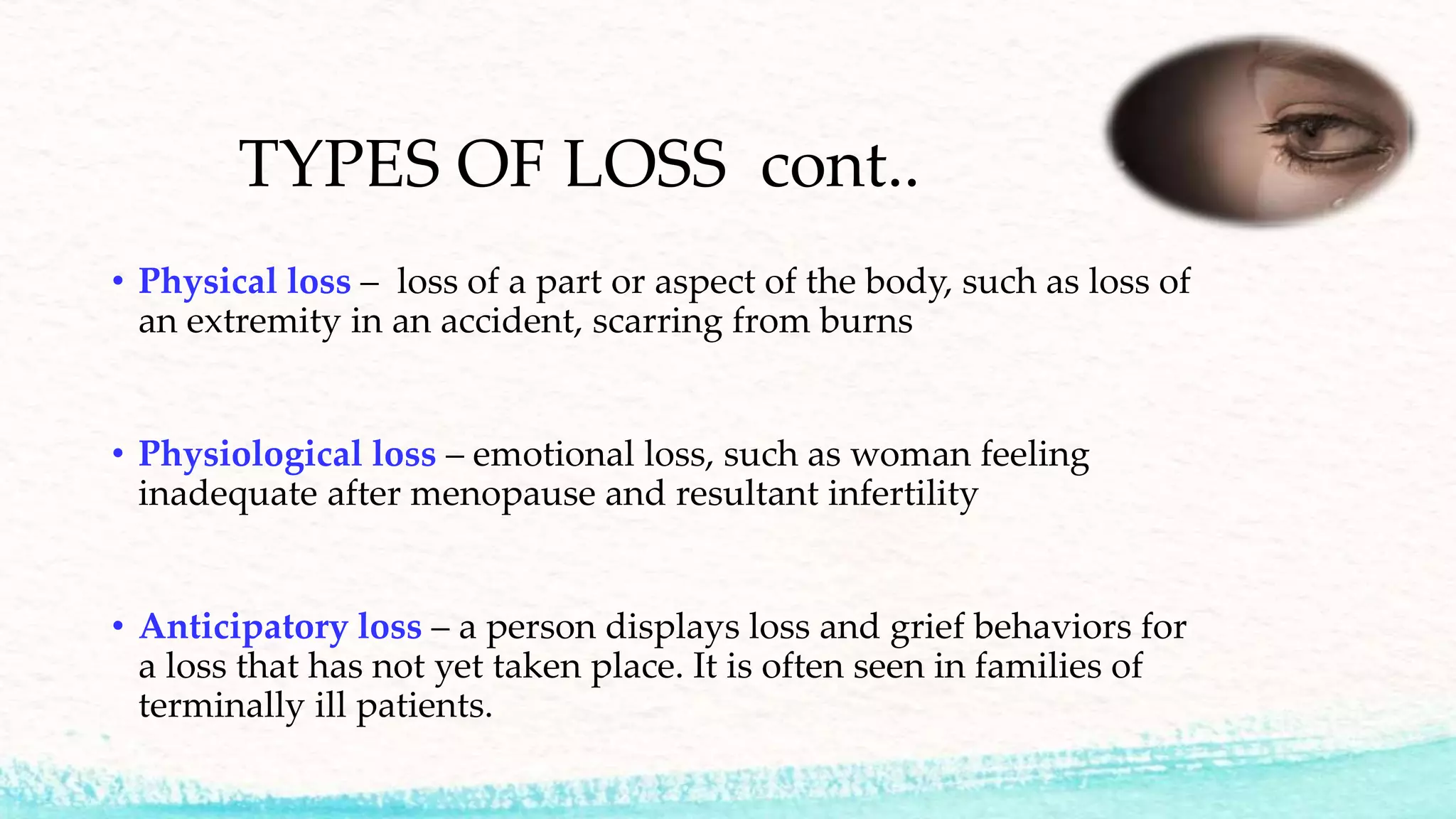 TYPES OF LOSS cont..

• Physical loss – loss of a part or aspect of the body, such as loss of an extremity in an accident, scarring from burns

• Physiological loss – emotional loss, such as woman feeling inadequate after menopause and resultant infertility

• Anticipatory loss – a person displays loss and grief behaviors for a loss that has not yet taken place. It is often seen in families of terminally ill patients.